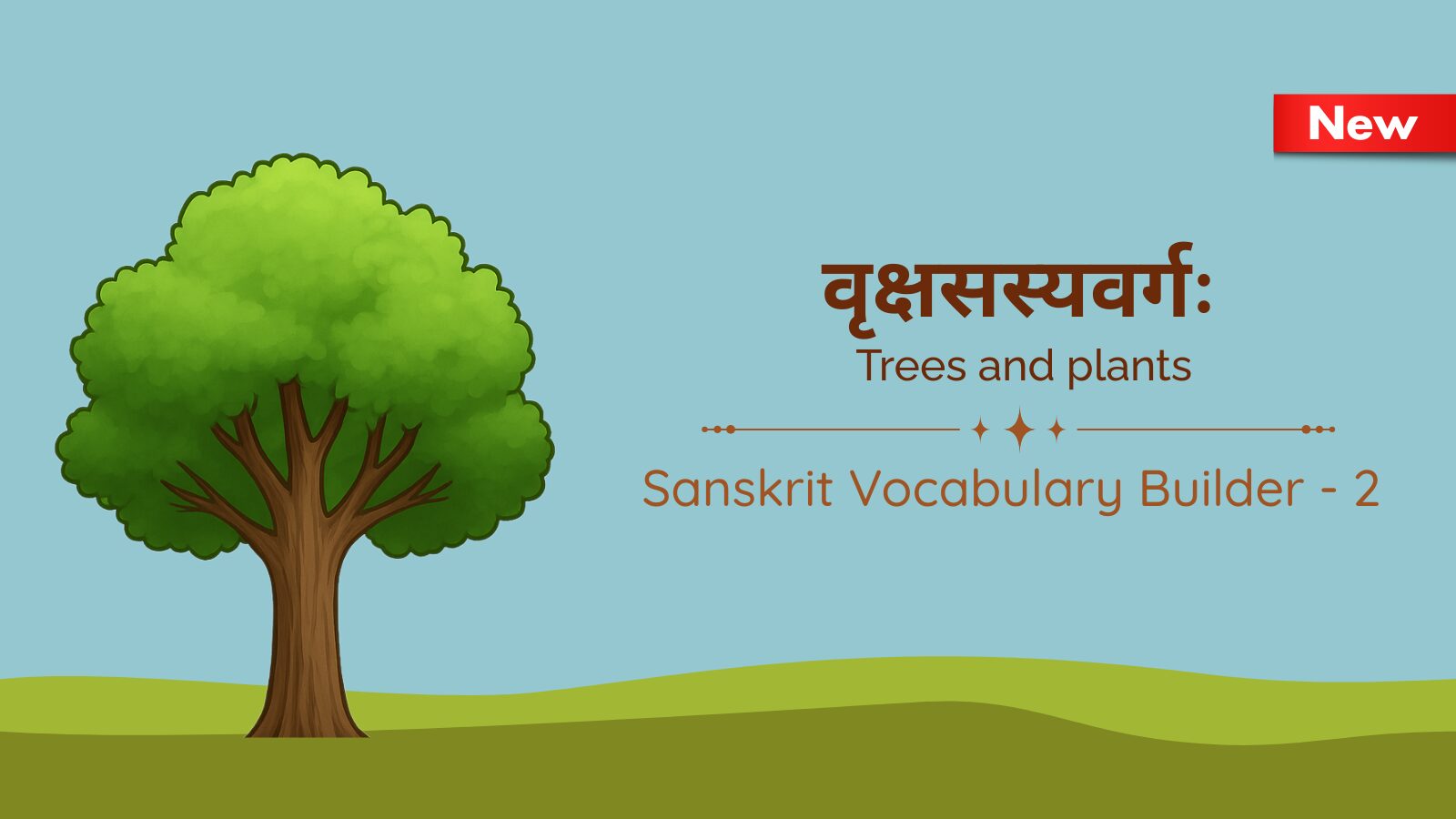 New

वृक्षसस्यवर्गः

Trees and plants

Sanskrit Vocabulary Builder - 2